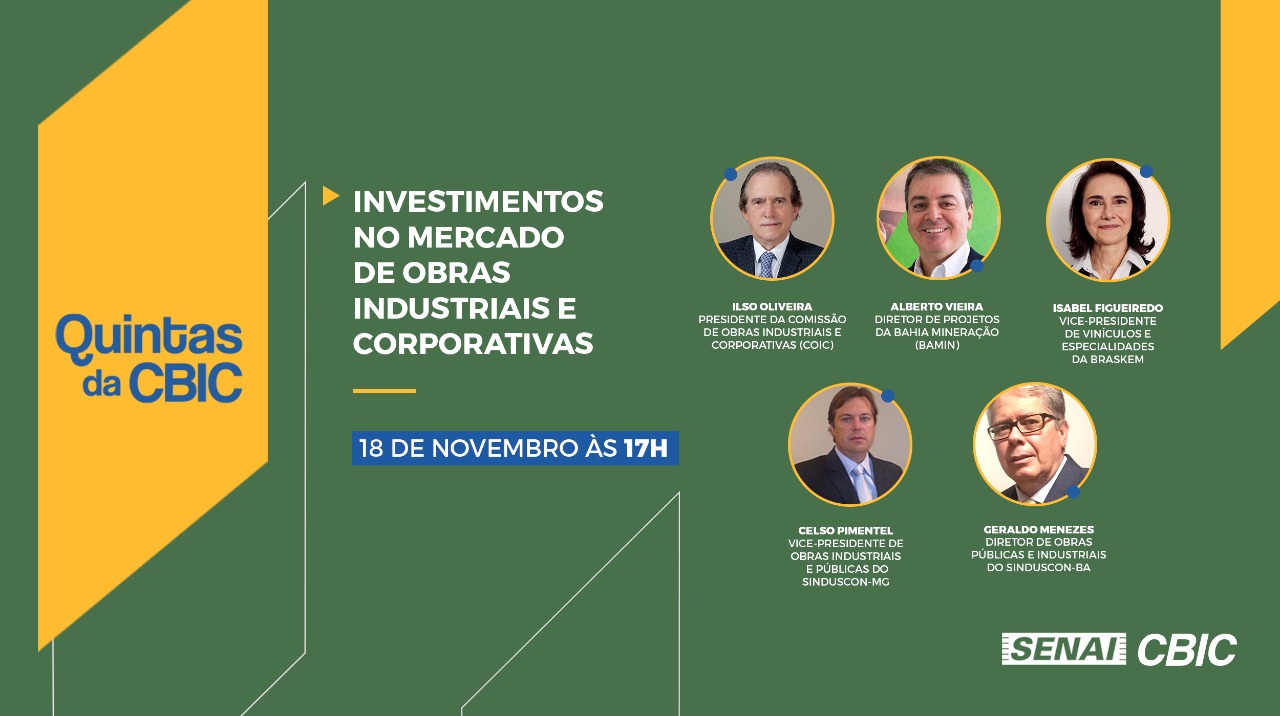 Quintas da CBIC

INVESTIMENTOS NO MERCADO DE OBRAS INDUSTRIAIS E CORPORATIVAS

18 DE NOVEMBRO ÀS 17H

ILSO OLIVEIRA
PRESIDENTE DA COMISSÃO DE OBRAS INDUSTRIAIS E CORPORATIVAS (COIC)

ALBERTO VIEIRA
DIRETOR DE PROJETOS DA BAHIA MINERAÇÃO (BAMIN)

ISABEL FIGUEIREDO
VICE-PRESIDENTE DE VINÍCULOS E ESPECIALIDADES DA BRASKEM

CELSO PIMENTEL
VICE-PRESIDENTE DE OBRAS INDUSTRIAIS E PÚBLICAS DO SINDUSCON-MG

GERALDO MENEZES
DIRETOR DE OBRAS PÚBLICAS E INDUSTRIAIS DO SINDUSCON-BA

SENAI CBIC